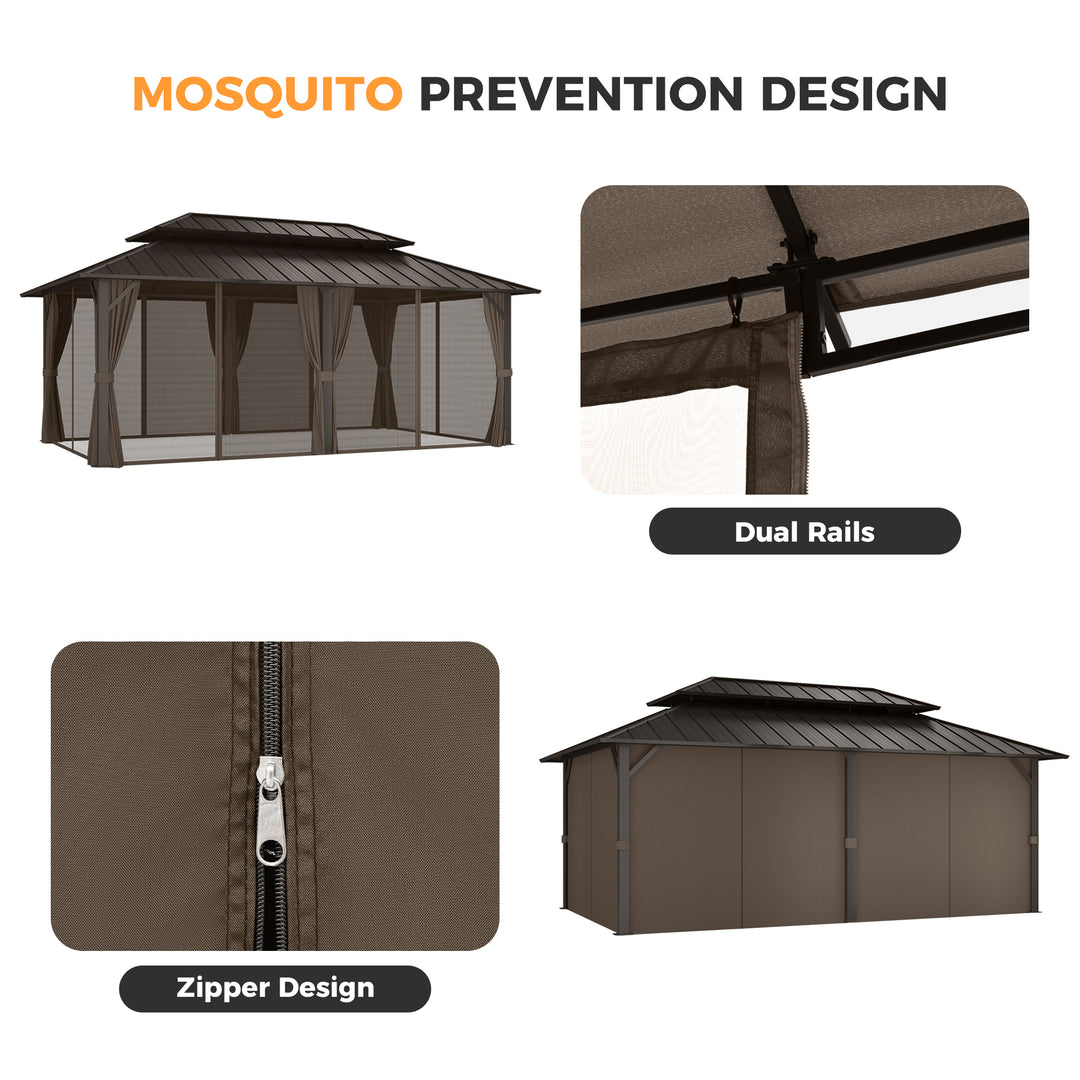 MOSQUITO PREVENTION DESIGN

Dual Rails

Zipper Design